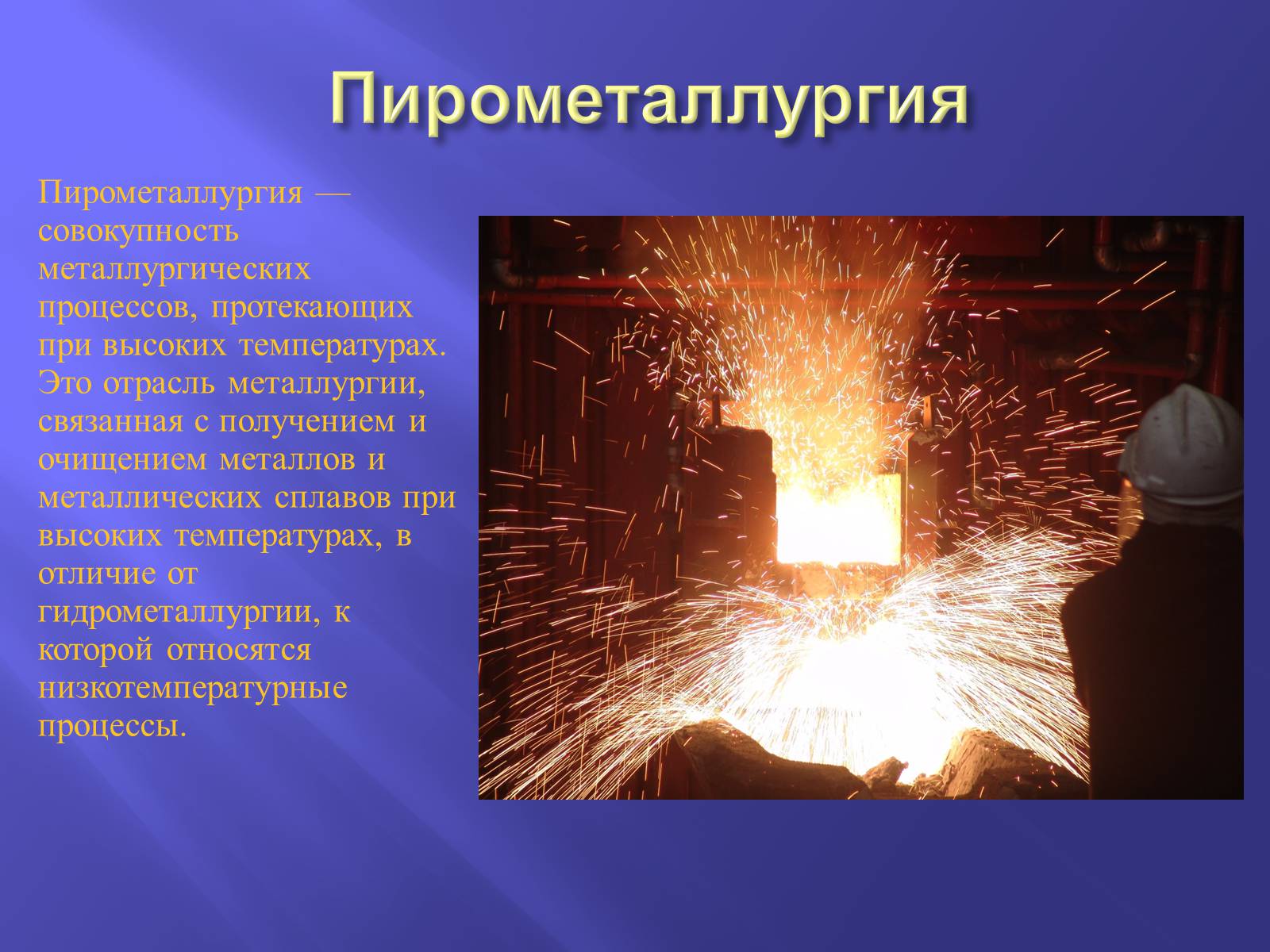 Пирометаллургия

Пирометаллургия — совокупность металлургических процессов, протекающих при высоких температурах. Это отрасль металлургии, связанная с получением и очищением металлов и металлических сплавов при высоких температурах, в отличие от гидрометаллургии, к которой относятся низкотемпературные процессы.